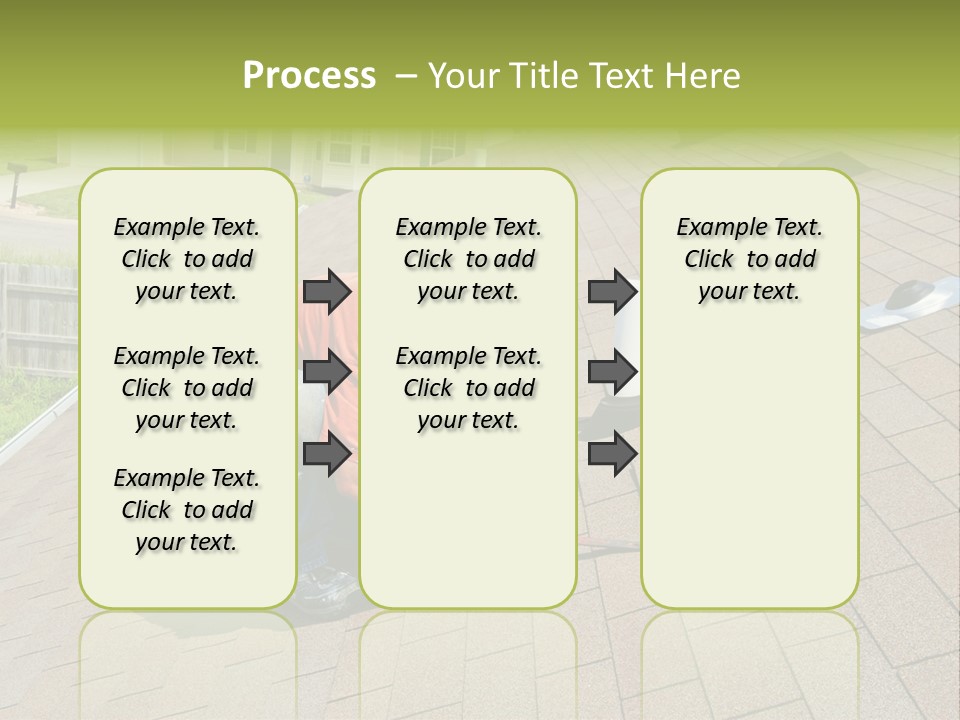 Process – Your Title Text Here

Example Text. Click to add your text.

Example Text. Click to add your text.

Example Text. Click to add your text.

Example Text. Click to add your text.

Example Text. Click to add your text.

Example Text. Click to add your text.